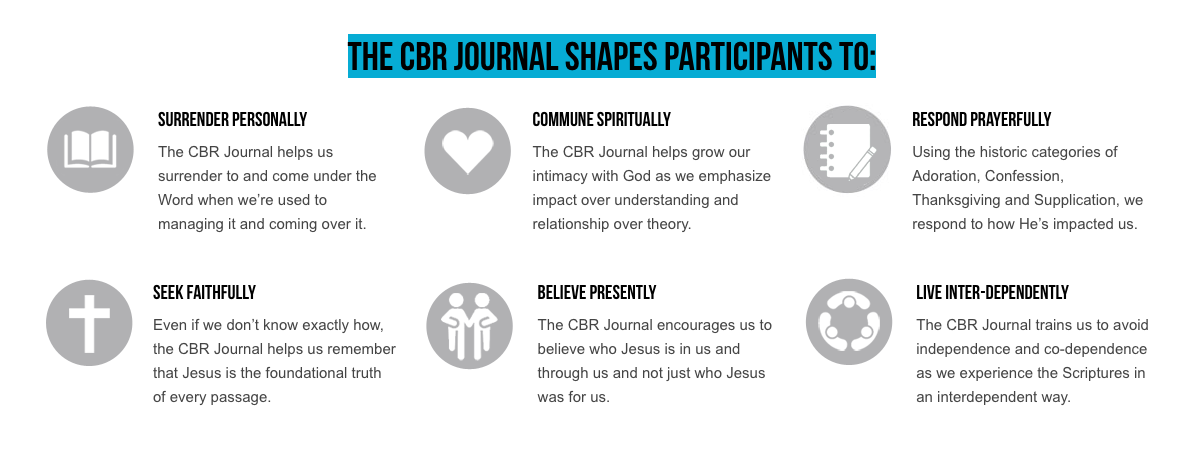 THE CBR JOURNAL SHAPES PARTICIPANTS TO:

SURRENDER PERSONALLY

The CBR Journal helps us surrender to and come under the Word when we're used to managing it and coming over it.

COMMUNE SPIRITUALLY

The CBR Journal helps grow our intimacy with God as we emphasize impact over understanding and relationship over theory.

RESPOND PRAYERFULLY

Using the historic categories of Adoration, Confession, Thanksgiving and Supplication, we respond to how He's impacted us.

SEEK FAITHFULLY

Even if we don't know exactly how, the CBR Journal helps us remember that Jesus is the foundational truth of every passage.

BELIEVE PRESENTLY

The CBR Journal encourages us to believe who Jesus is in us and through us and not just who Jesus was for us.

LIVE INTER-DEPENDENTLY

The CBR Journal trains us to avoid independence and co-dependence as we experience the Scriptures in an interdependent way.